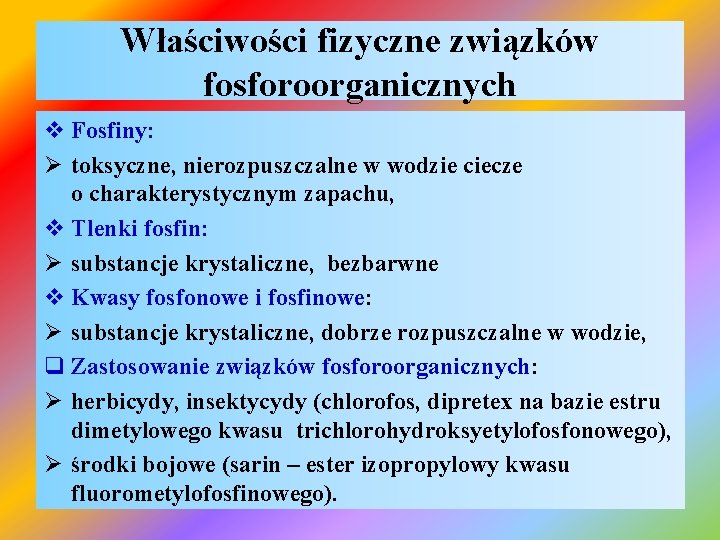 Właściwości fizyczne związków fosforoorganicznych

❖ Fosfiny:

➢ toksyczne, nierozpuszczalne w wodzie ciecze o charakterystycznym zapachu,

❖ Tlenki fosfin:

➢ substancje krystaliczne, bezbarwne

❖ Kwasy fosfonowe i fosfinowe:

➢ substancje krystaliczne, dobrze rozpuszczalne w wodzie,

❑ Zastosowanie związków fosforoorganicznych:

➢ herbicydy, insektycydy (chlorofos, dipretex na bazie estru dimetylowego kwasu trichlorohydroksyetylofosfonowego),

➢ środki bojowe (sarin – ester izopropylowy kwasu fluorometylofosfinowego).